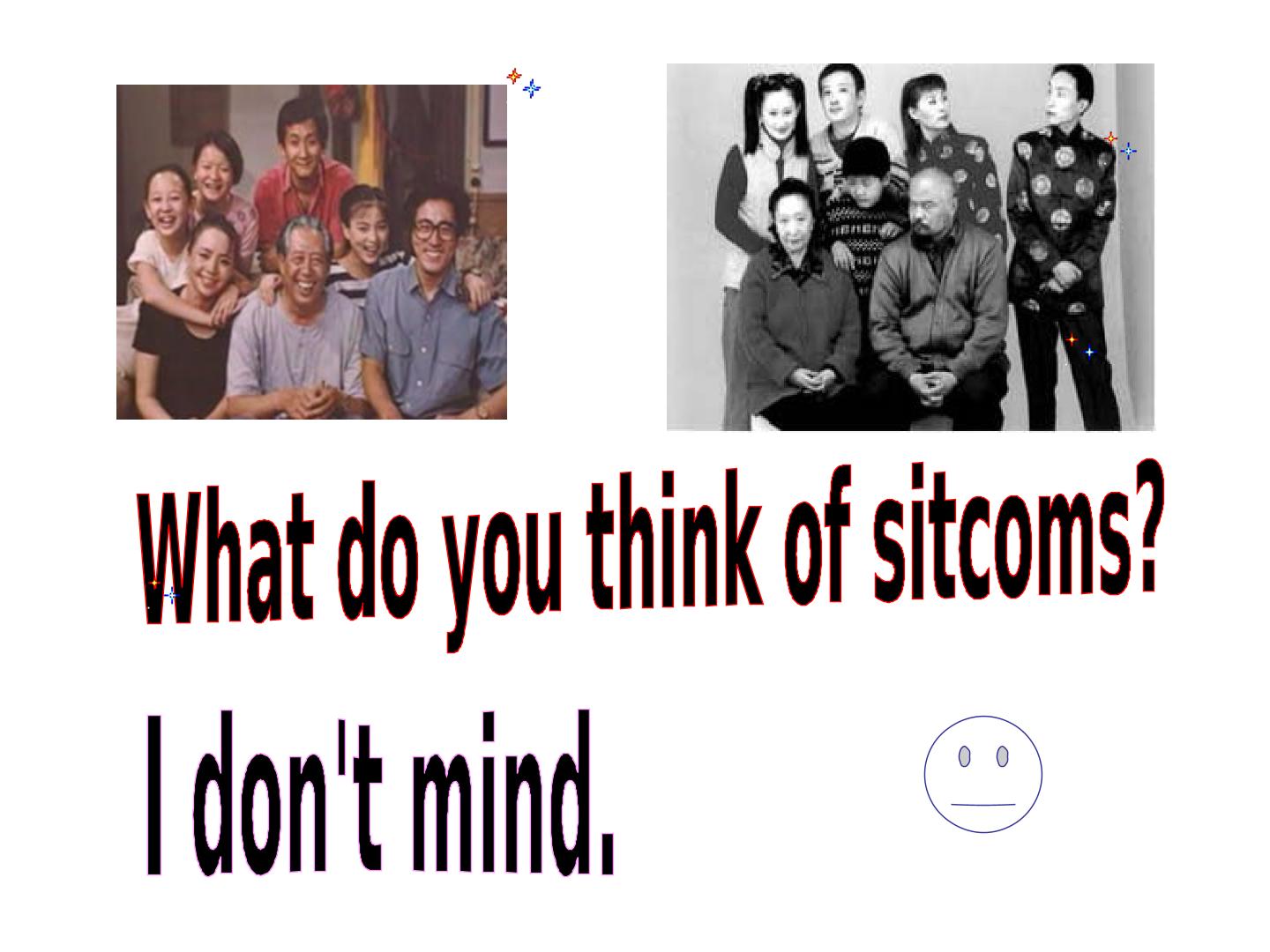 What do you think of sitcoms?

I don't mind.